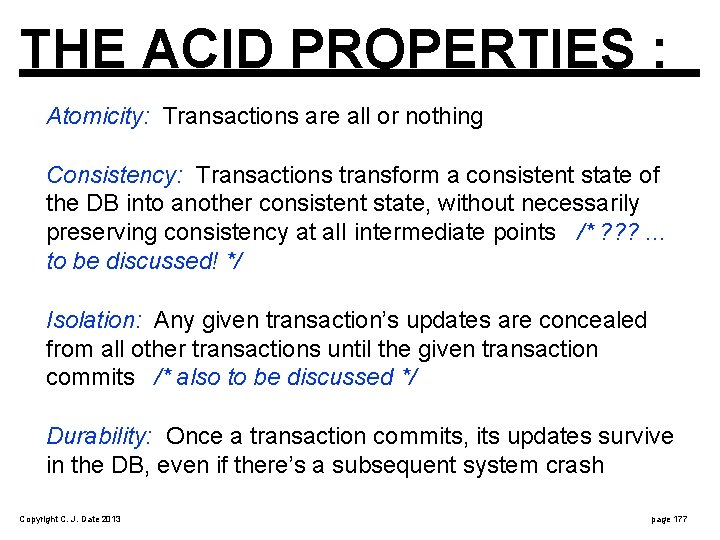 THE ACID PROPERTIES :

Atomicity: Transactions are all or nothing

Consistency: Transactions transform a consistent state of the DB into another consistent state, without necessarily preserving consistency at all intermediate points /* ??? ... to be discussed! */

Isolation: Any given transaction's updates are concealed from all other transactions until the given transaction commits /* also to be discussed */

Durability: Once a transaction commits, its updates survive in the DB, even if there's a subsequent system crash

Copyright C. J. Date 2013

page 177